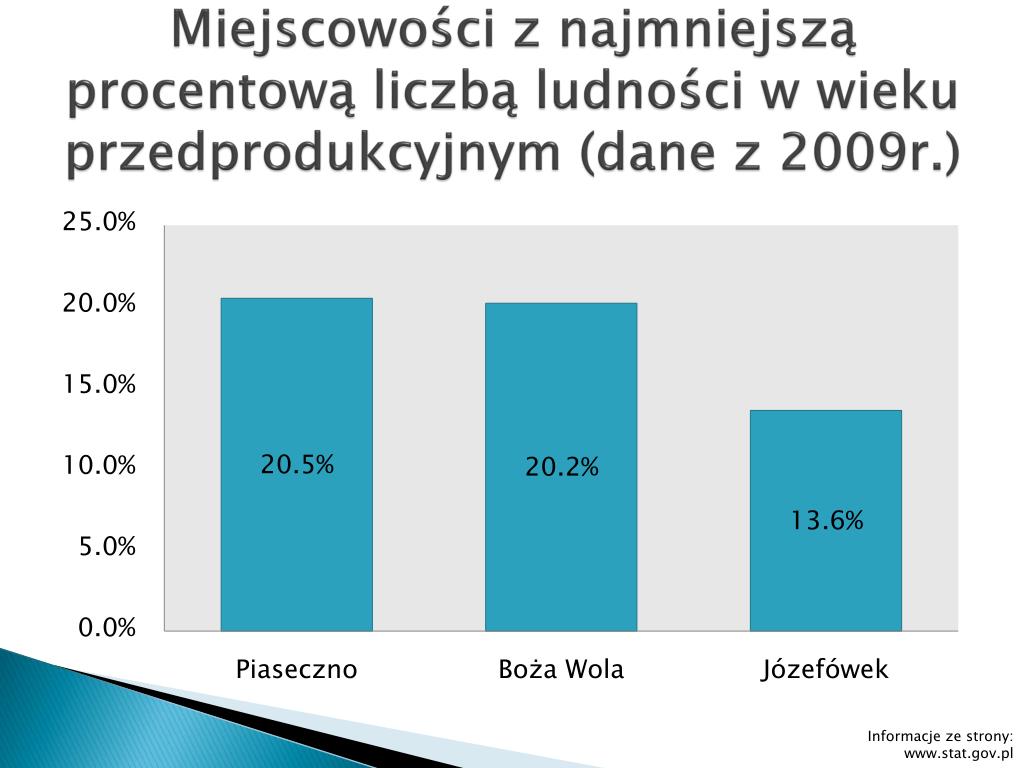 Miejscowości z najmniejszą procentową liczbą ludności w wieku przedprodukcyjnym (dane z 2009r.)

25.0%
20.0%
15.0%
10.0%
5.0%
0.0%

20.5%
20.2%
13.6%

Piaseczno
Boża Wola
Józefówek

Informacje ze strony:
www.stat.gov.pl